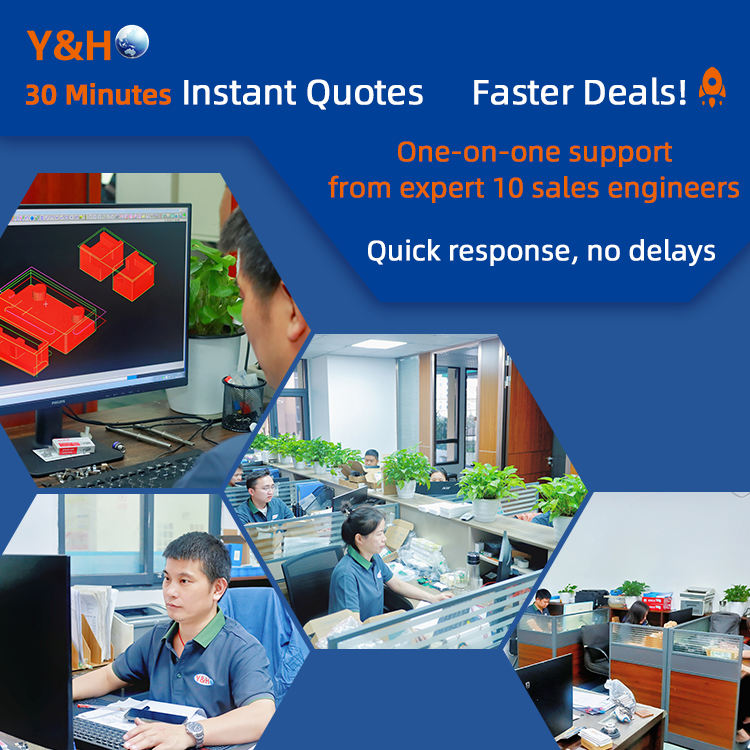 Y&H

30 Minutes Instant Quotes Faster Deals!

One-on-one support from expert 10 sales engineers

Quick response, no delays

PHILIPS

acer

Y&H